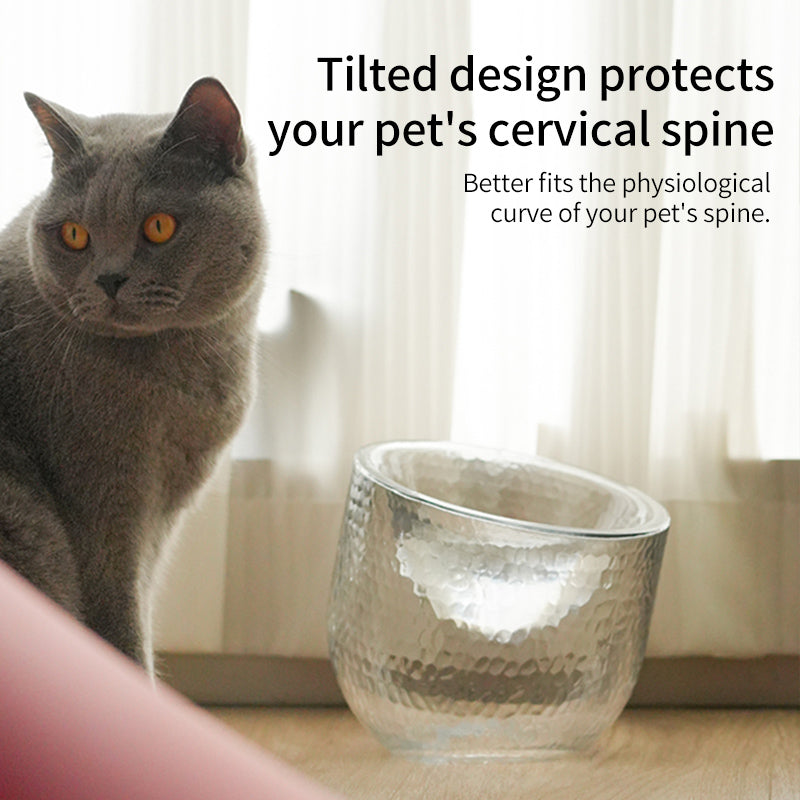 Tilted design protects your pet's cervical spine

Better fits the physiological curve of your pet's spine.